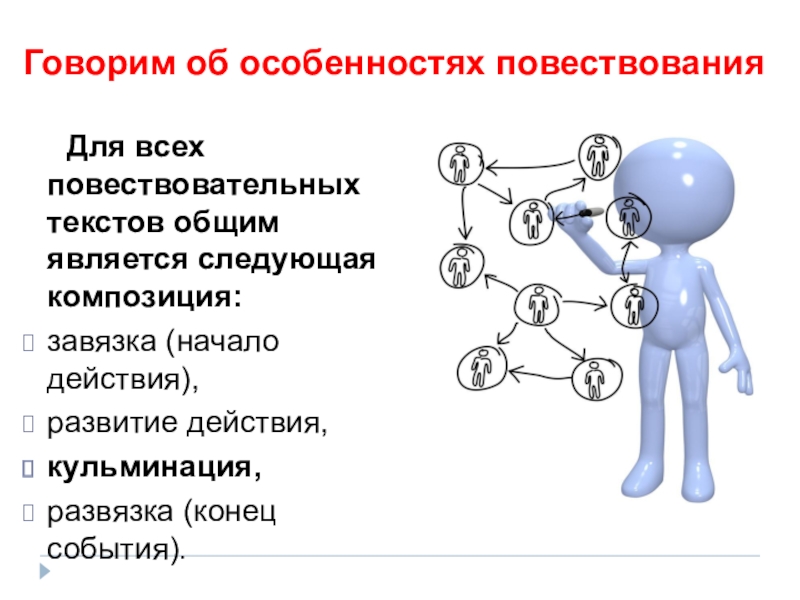 Говорим об особенностях повествования

Для всех повествовательных текстов общим является следующая композиция:

завязка (начало действия),

развитие действия,

кульминация,

развязка (конец события).